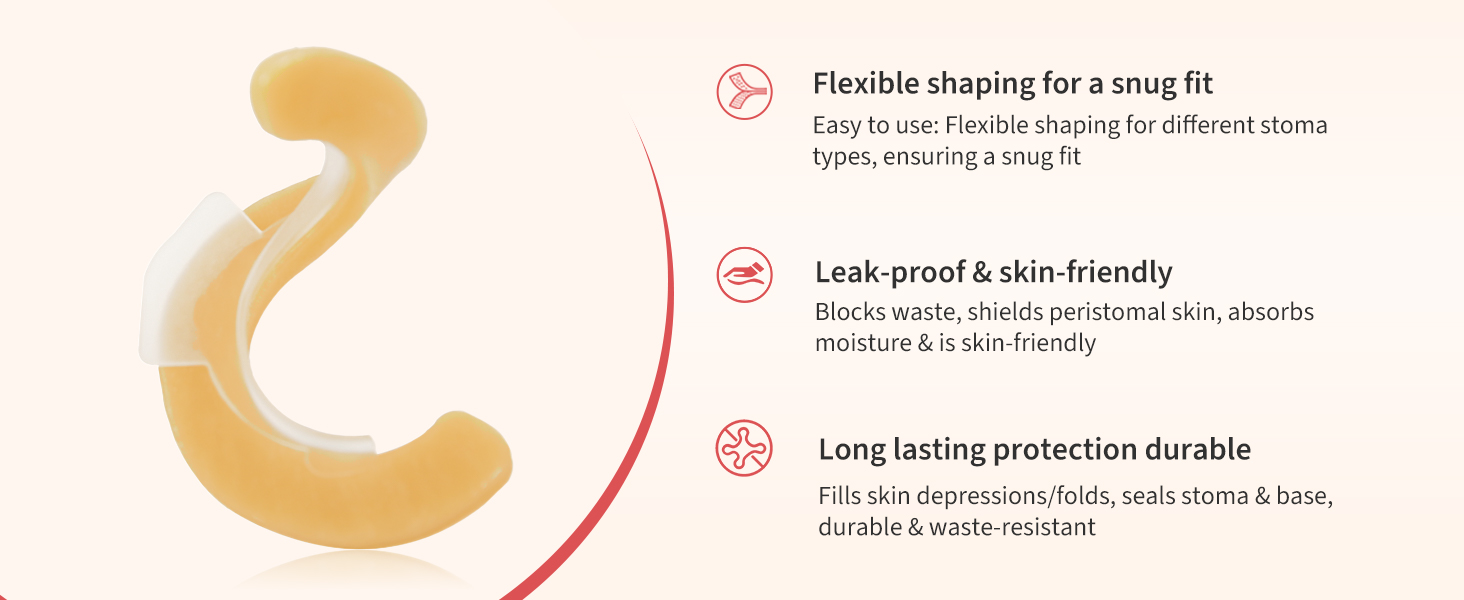 Flexible shaping for a snug fit

Easy to use: Flexible shaping for different stoma types, ensuring a snug fit

Leak-proof & skin-friendly

Blocks waste, shields peristomal skin, absorbs moisture & is skin-friendly

Long lasting protection durable

Fills skin depressions/folds, seals stoma & base, durable & waste-resistant